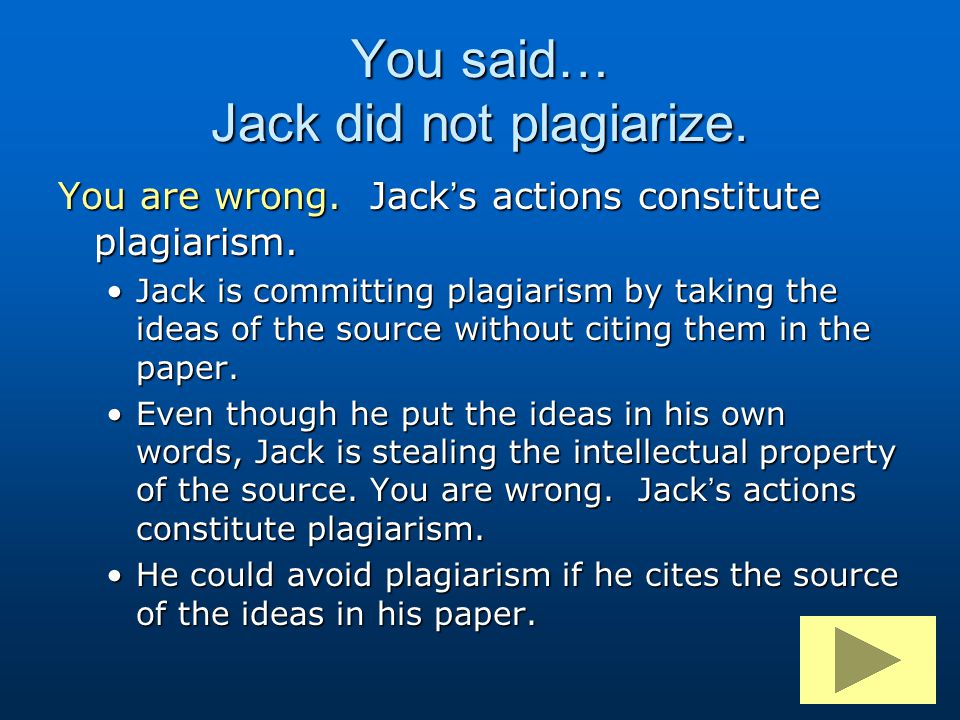 You said…
Jack did not plagiarize.

You are wrong. Jack's actions constitute plagiarism.

• Jack is committing plagiarism by taking the ideas of the source without citing them in the paper.
• Even though he put the ideas in his own words, Jack is stealing the intellectual property of the source. You are wrong. Jack's actions constitute plagiarism.
• He could avoid plagiarism if he cites the source of the ideas in his paper.